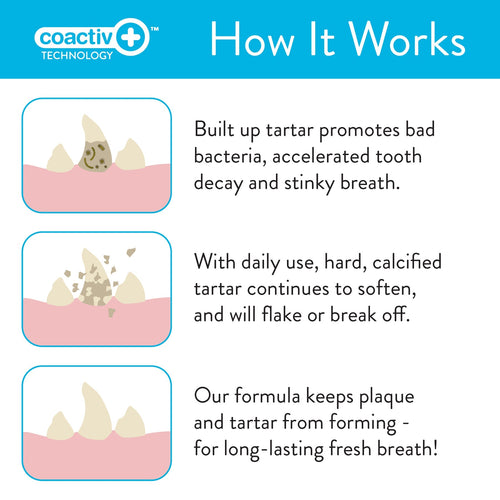 coactiv+™
TECHNOLOGY

How It Works

Built up tartar promotes bad bacteria, accelerated tooth decay and stinky breath.

With daily use, hard, calcified tartar continues to soften, and will flake or break off.

Our formula keeps plaque and tartar from forming - for long-lasting fresh breath!